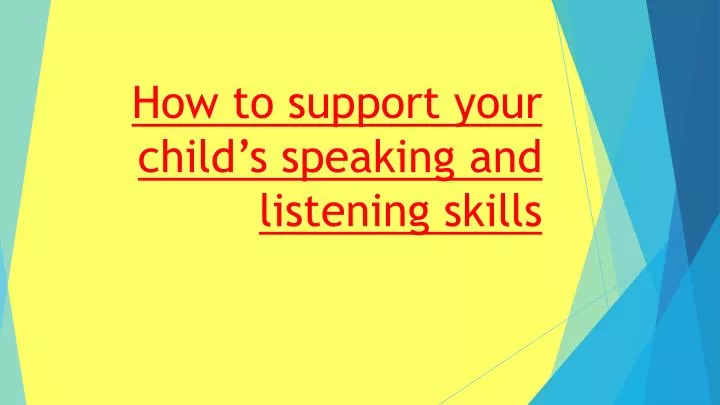 How to support your child’s speaking and listening skills